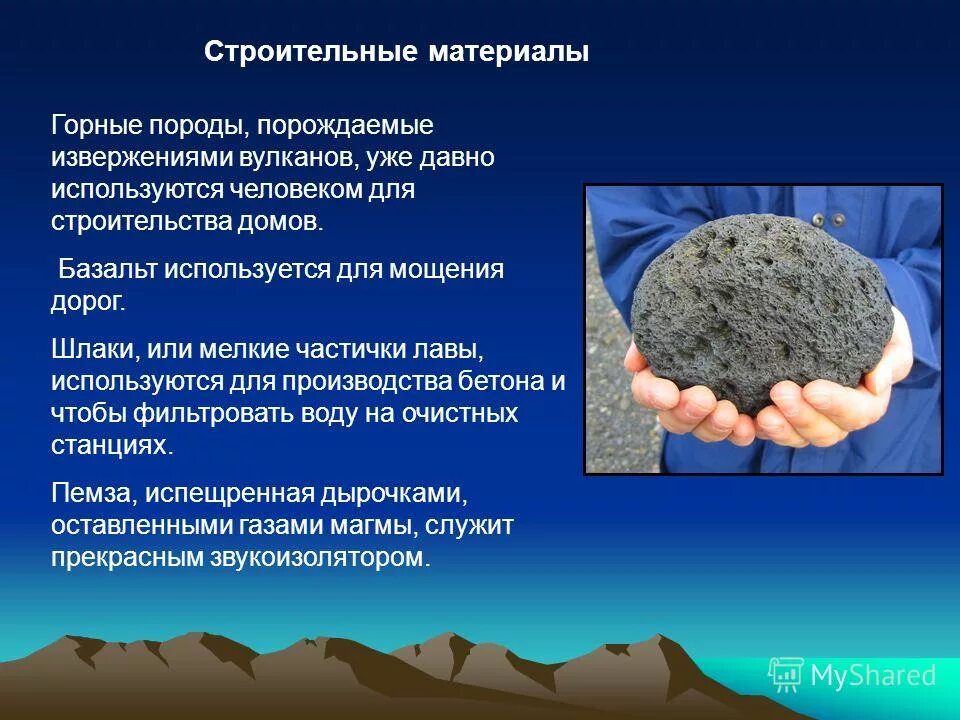 Строительные материалы

Горные породы, порождаемые извержениями вулканов, уже давно используются человеком для строительства домов.

Базальт используется для мощения дорог.

Шлаки, или мелкие частички лавы, используются для производства бетона и чтобы фильтровать воду на очистных станциях.

Пемза, испещренная дырочками, оставленными газами магмы, служит прекрасным звукоизолятором.

MyShared